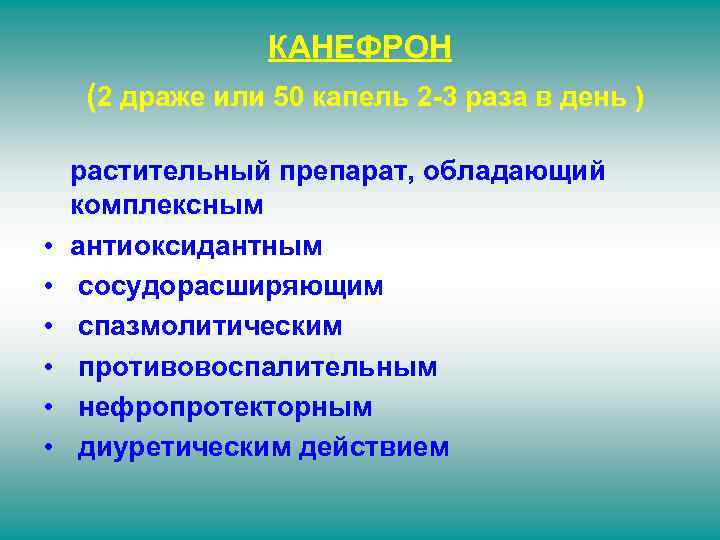 КАНЕФРОН

(2 драже или 50 капель 2-3 раза в день )

растительный препарат, обладающий комплексным

• антиоксидантным
• сосудорасширяющим
• спазмолитическим
• противовоспалительным
• нефропротекторным
• диуретическим действием